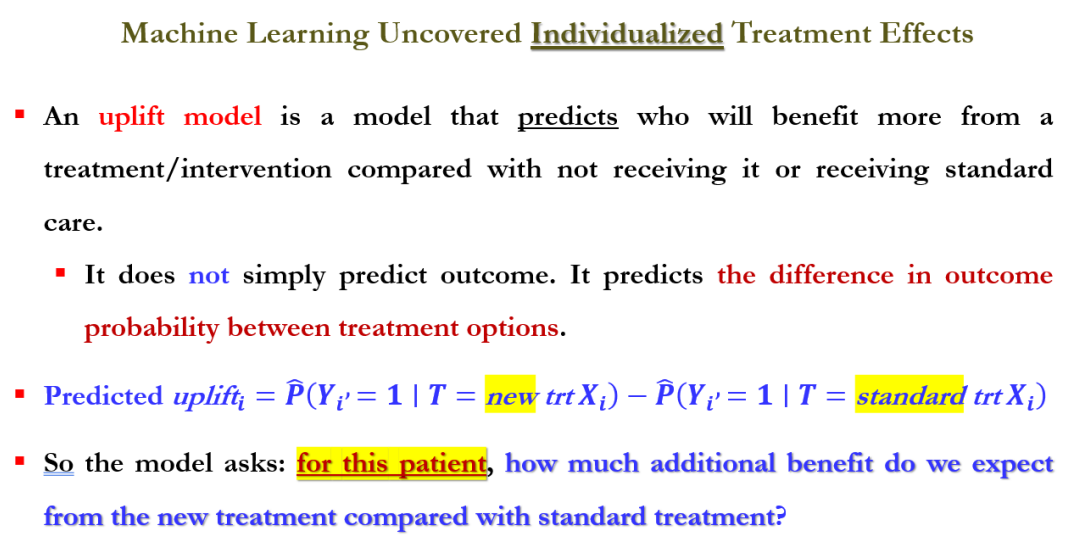 Machine Learning Uncovered Individualized Treatment Effects

▪ An uplift model is a model that predicts who will benefit more from a treatment/intervention compared with not receiving it or receiving standard care.

▪ It does not simply predict outcome. It predicts the difference in outcome probability between treatment options.

▪ Predicted $uplift_i = \widehat{P}(Y_{i'} = 1 \mid T = new\ trt\ X_i) - \widehat{P}(Y_{i'} = 1 \mid T = standard\ trt\ X_i)$

▪ So the model asks: for this patient, how much additional benefit do we expect from the new treatment compared with standard treatment?